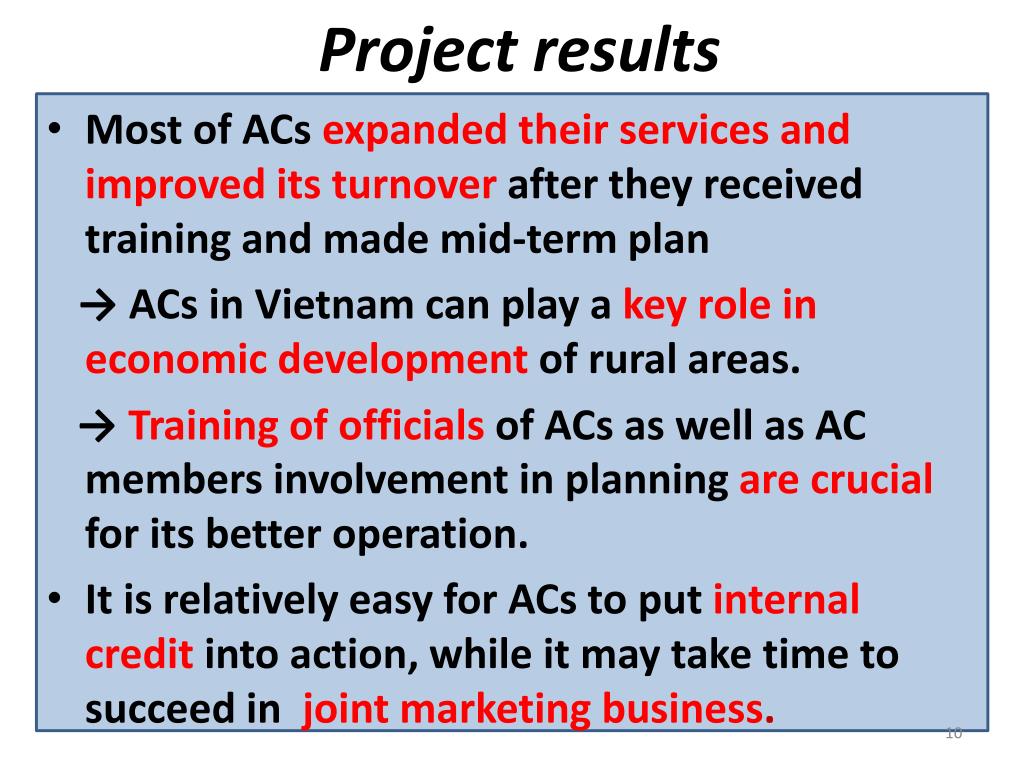 Project results

• Most of ACs expanded their services and improved its turnover after they received training and made mid-term plan

→ ACs in Vietnam can play a key role in economic development of rural areas.

→ Training of officials of ACs as well as AC members involvement in planning are crucial for its better operation.

• It is relatively easy for ACs to put internal credit into action, while it may take time to succeed in joint marketing business.

10